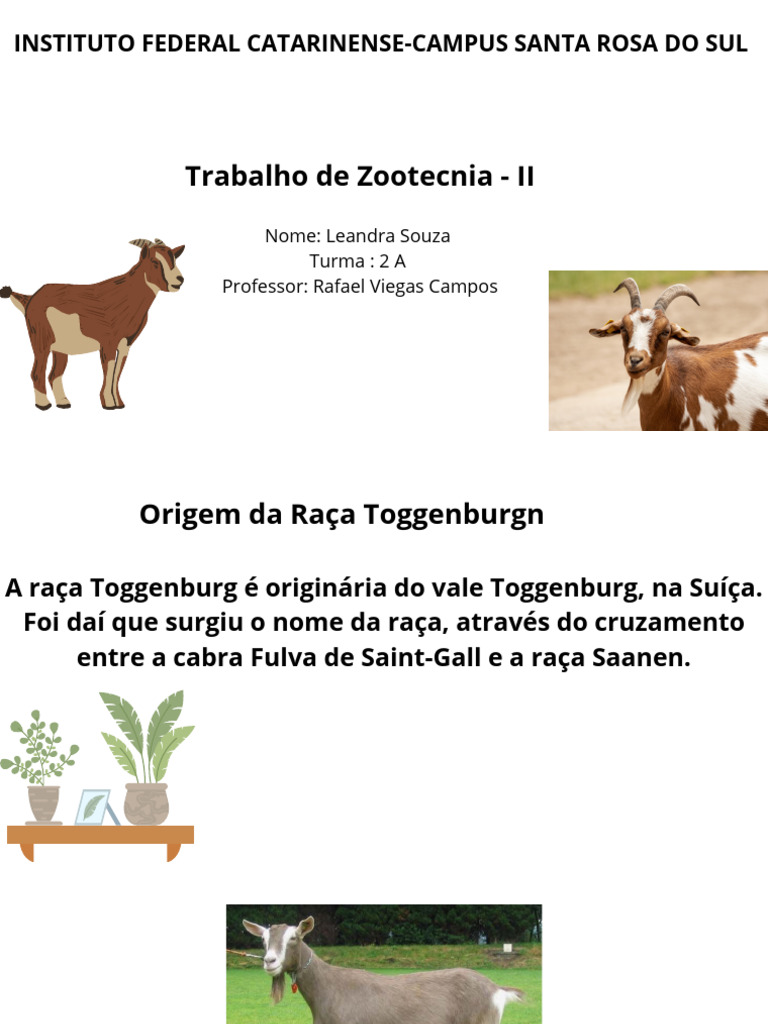 INSTITUTO FEDERAL CATARINENSE-CAMPUS SANTA ROSA DO SUL

Trabalho de Zootecnia - II

Nome: Leandra Souza
Turma : 2 A
Professor: Rafael Viegas Campos

Origem da Raça Toggenburgn

A raça Toggenburg é originária do vale Toggenburg, na Suíça. Foi daí que surgiu o nome da raça, através do cruzamento entre a cabra Fulva de Saint-Gall e a raça Saanen.